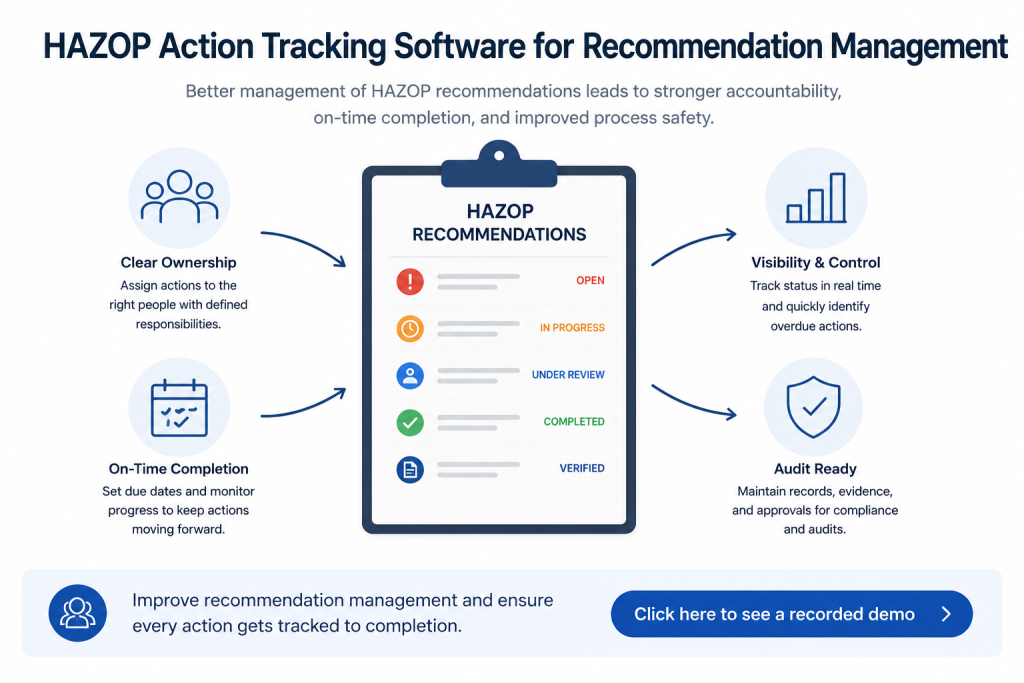 HAZOP Action Tracking Software for Recommendation Management

Better management of HAZOP recommendations leads to stronger accountability, on-time completion, and improved process safety.

Clear Ownership
Assign actions to the right people with defined responsibilities.

On-Time Completion
Set due dates and monitor progress to keep actions moving forward.

HAZOP RECOMMENDATIONS
OPEN
IN PROGRESS
UNDER REVIEW
COMPLETED
VERIFIED

Visibility & Control
Track status in real time and quickly identify overdue actions.

Audit Ready
Maintain records, evidence, and approvals for compliance and audits.

Improve recommendation management and ensure every action gets tracked to completion.

Click here to see a recorded demo